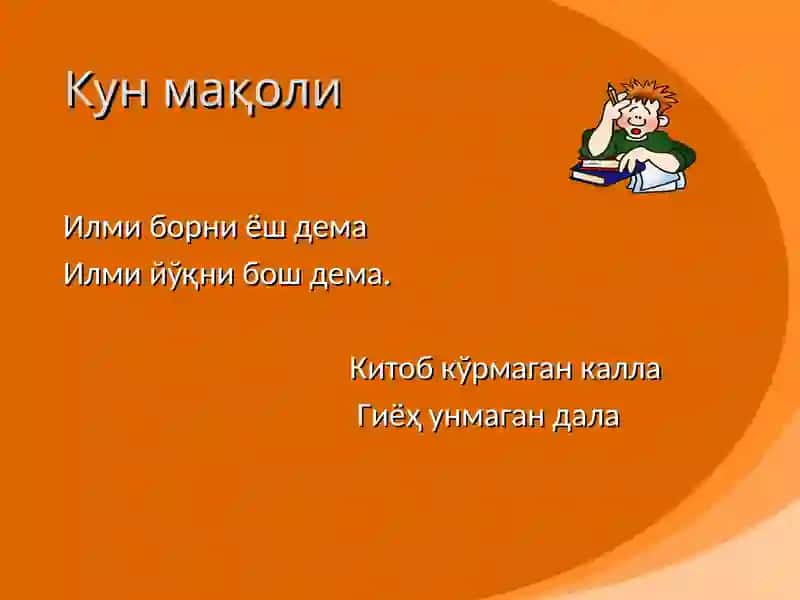 Кун мақоли

Илми борни ёш дема
Илми йўқни бош дема.

Китоб кўрмаган калла
Гиёҳ унмаган дала